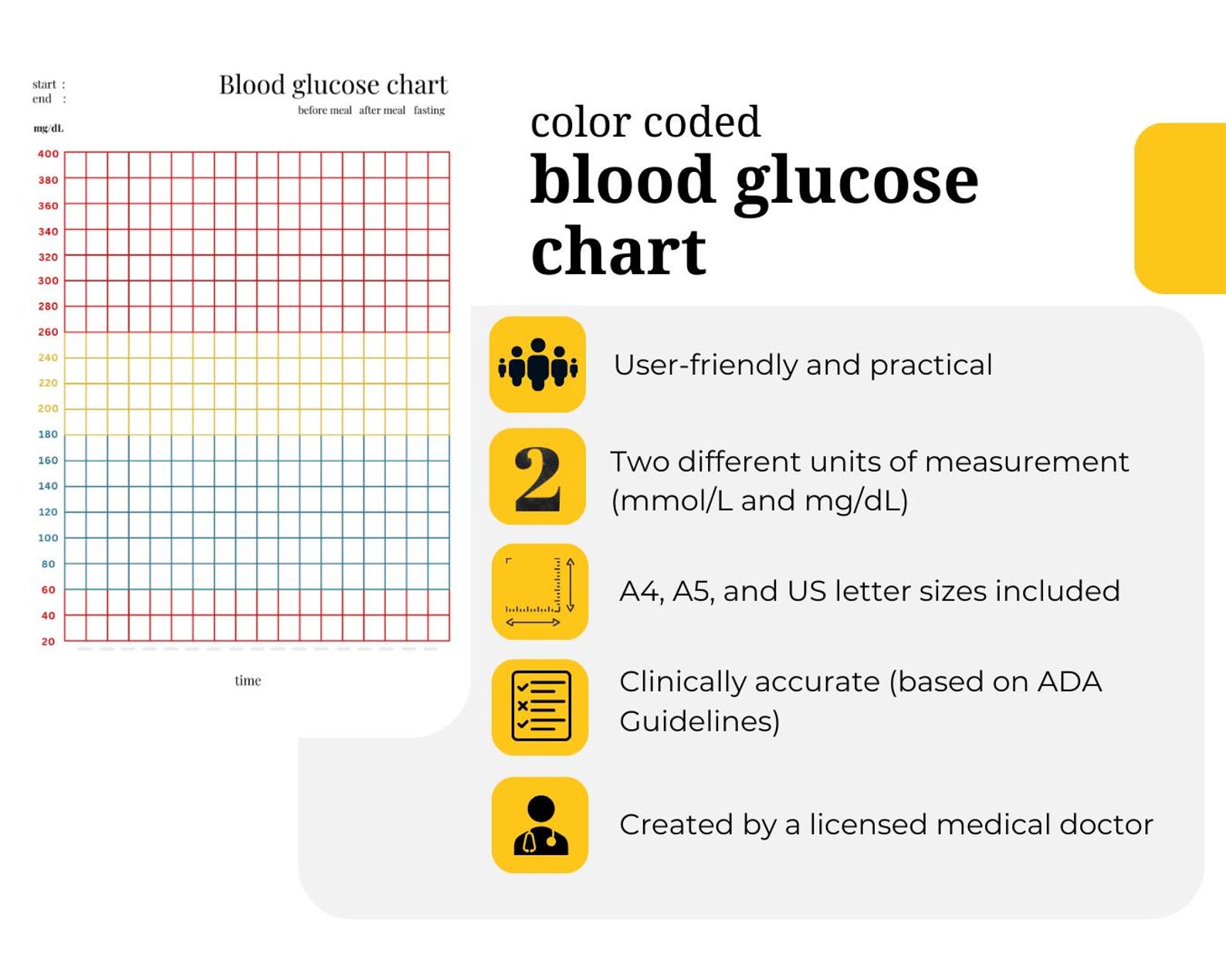 start :
end :

Blood glucose chart

before meal after meal fasting

mg/dL

400
380
360
340
320
300
280
260
240
220
200
180
160
140
120
100
80
60
40
20

time

color coded
blood glucose chart

User-friendly and practical

2

Two different units of measurement (mmol/L and mg/dL)

A4, A5, and US letter sizes included

Clinically accurate (based on ADA Guidelines)

Created by a licensed medical doctor